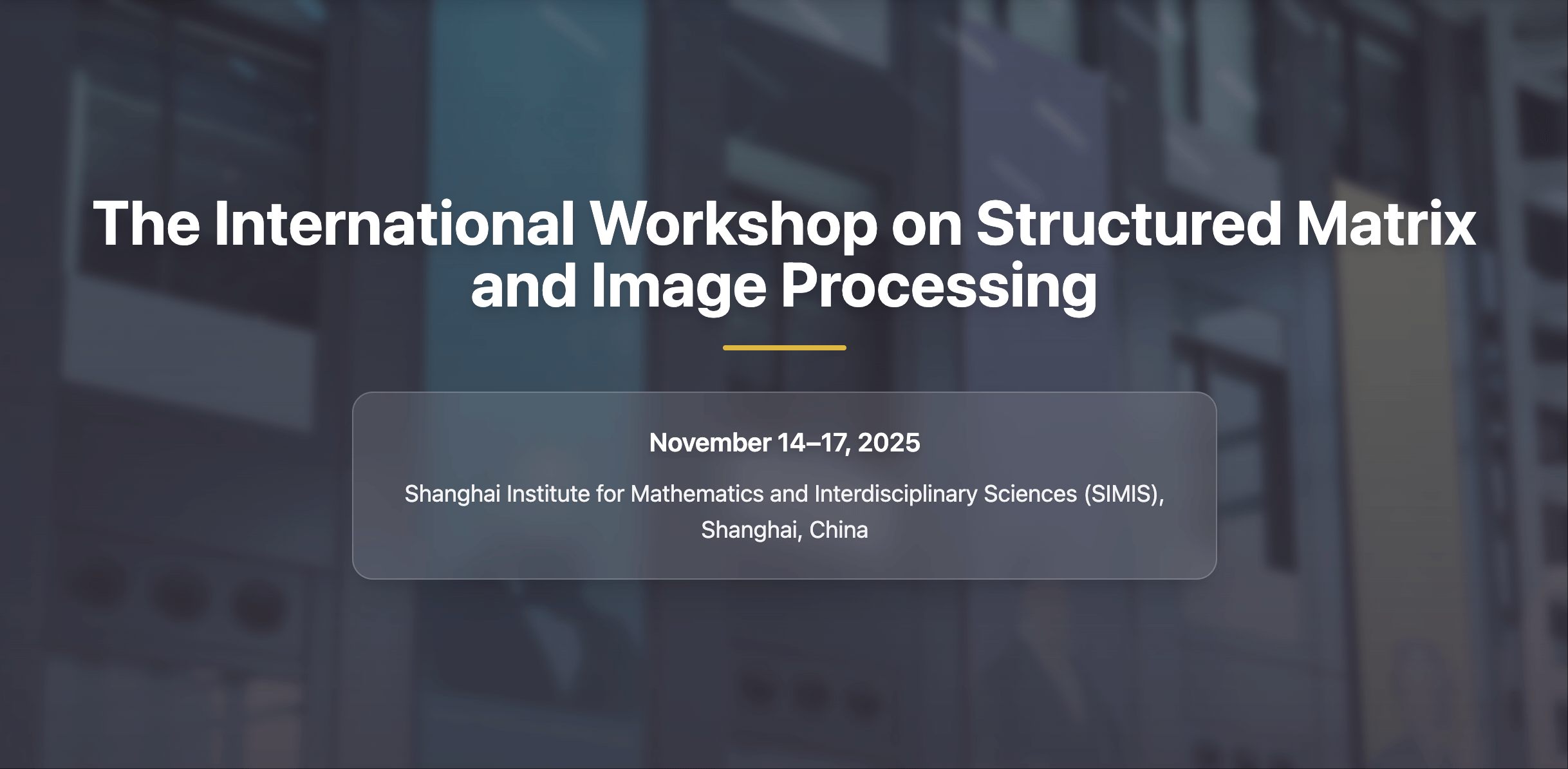 The International Workshop on Structured Matrix and Image Processing

November 14–17, 2025

Shanghai Institute for Mathematics and Interdisciplinary Sciences (SIMIS), Shanghai, China